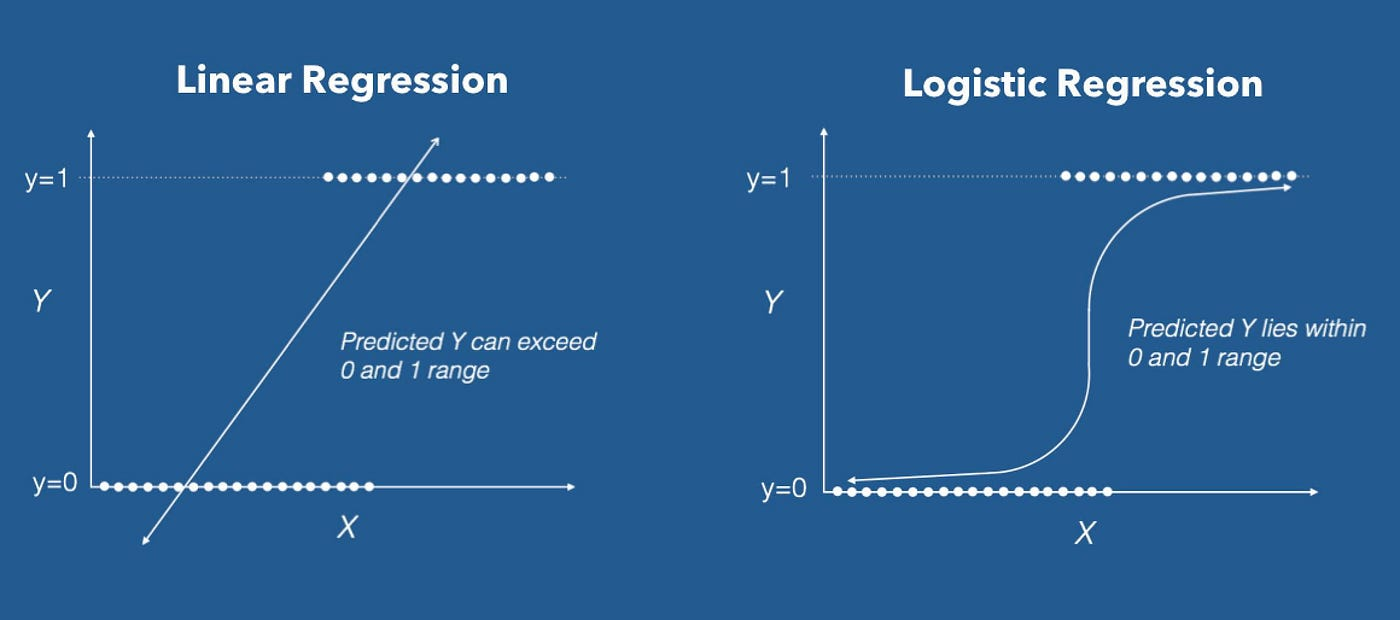 Linear Regression

y=1

Y

Predicted Y can exceed 0 and 1 range

y=0

X

Logistic Regression

y=1

Y

Predicted Y lies within 0 and 1 range

y=0

X